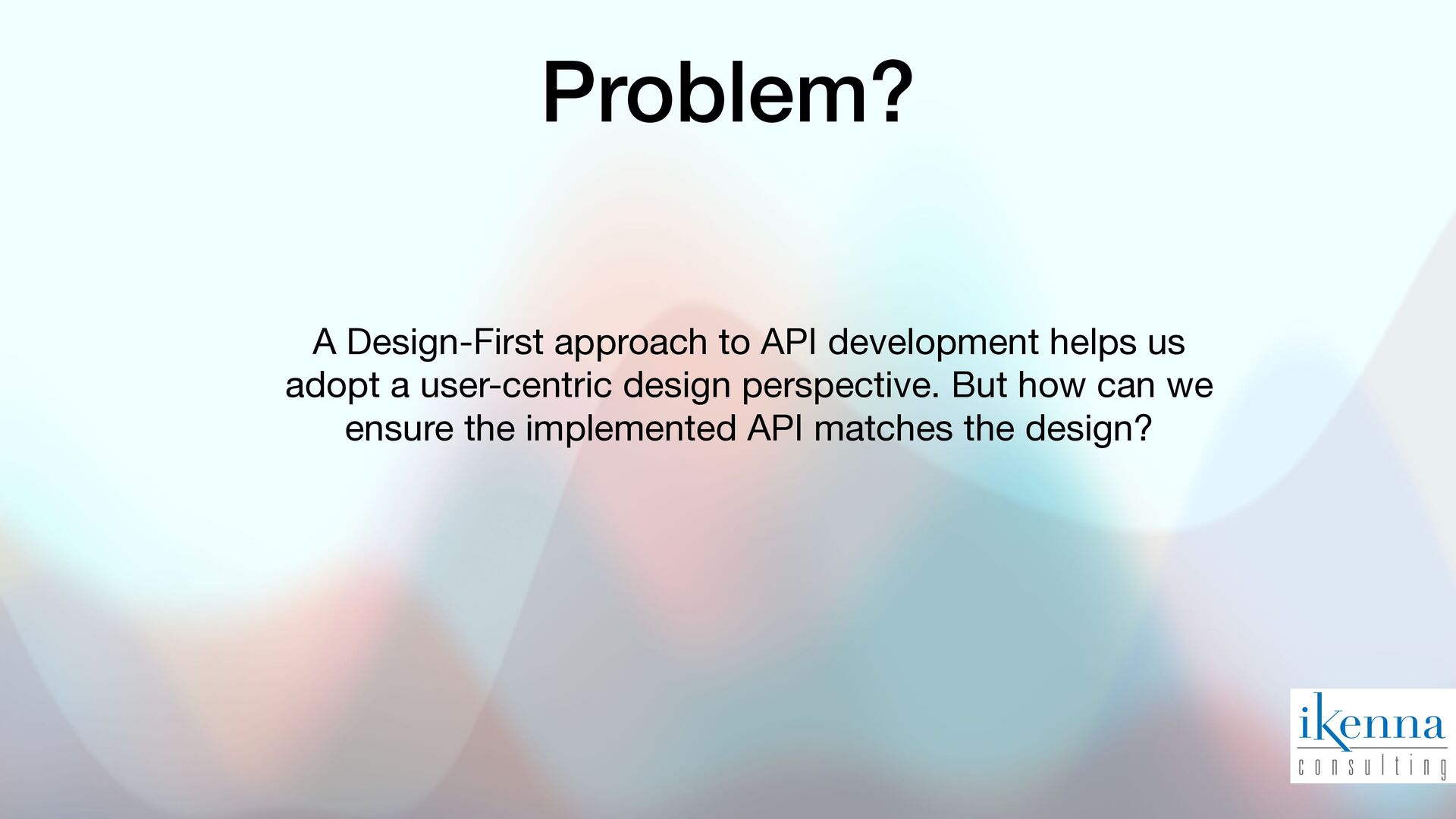 Problem?

A Design-First approach to API development helps us adopt a user-centric design perspective. But how can we ensure the implemented API matches the design?

ikenna
consulting